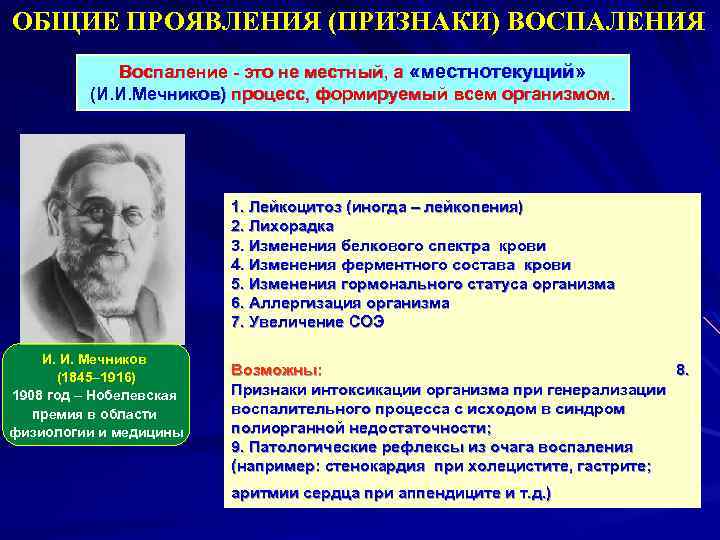 ОБЩИЕ ПРОЯВЛЕНИЯ (ПРИЗНАКИ) ВОСПАЛЕНИЯ

Воспаление - это не местный, а «местнотекущий» (И.И.Мечников) процесс, формируемый всем организмом.

И. И. Мечников
(1845–1916)
1908 год – Нобелевская премия в области физиологии и медицины

1. Лейкоцитоз (иногда – лейкопения)
2. Лихорадка
3. Изменения белкового спектра крови
4. Изменения ферментного состава крови
5. Изменения гормонального статуса организма
6. Аллергизация организма
7. Увеличение СОЭ

Возможны: 8.
Признаки интоксикации организма при генерализации воспалительного процесса с исходом в синдром полиорганной недостаточности;
9. Патологические рефлексы из очага воспаления (например: стенокардия при холецистите, гастрите;
аритмии сердца при аппендиците и т.д.)